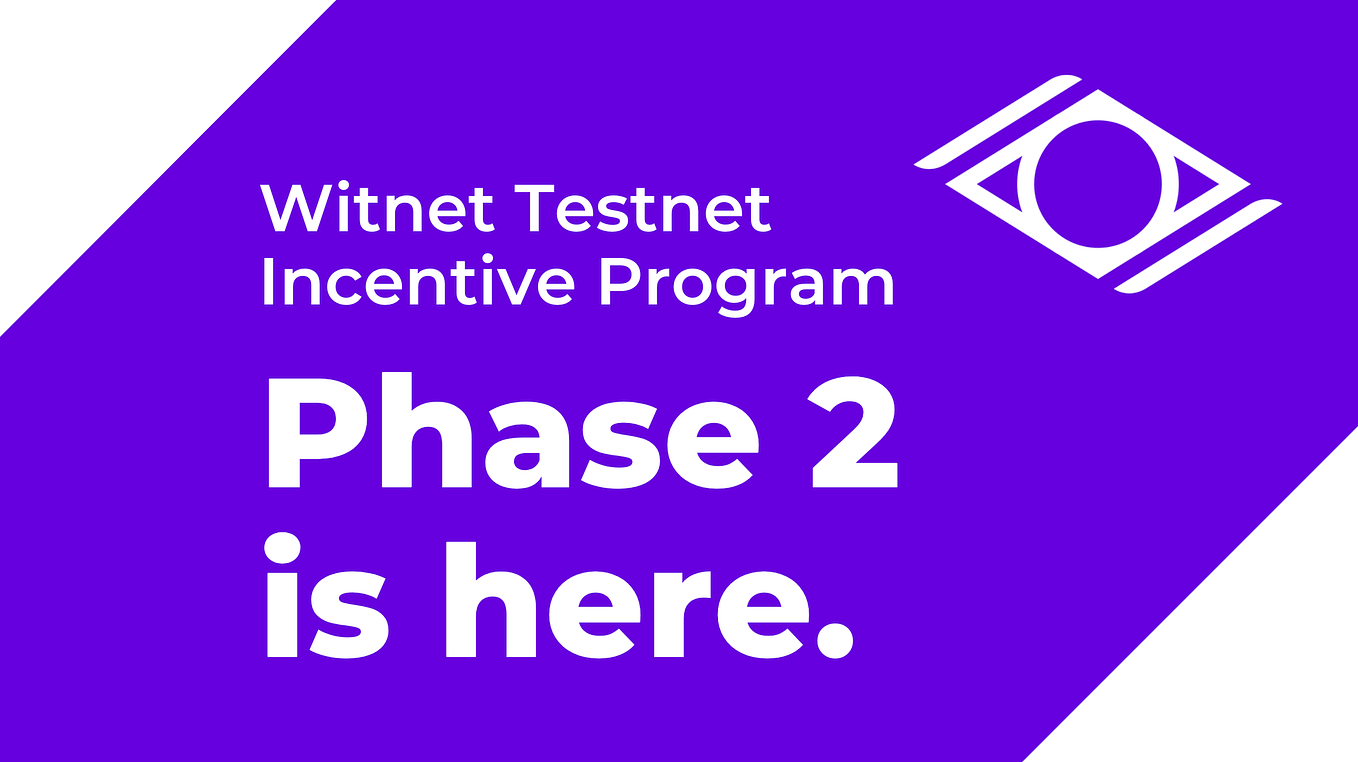 Witnet Testnet
Incentive Program

Phase 2
is here.